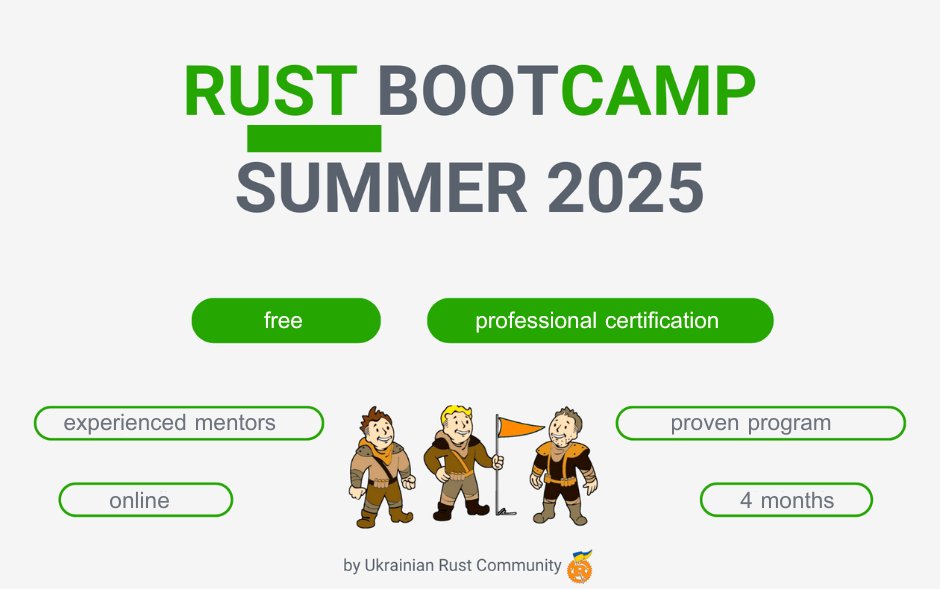 RUST BOOTCAMP
SUMMER 2025

free

professional certification

experienced mentors

proven program

online

4 months

by Ukrainian Rust Community